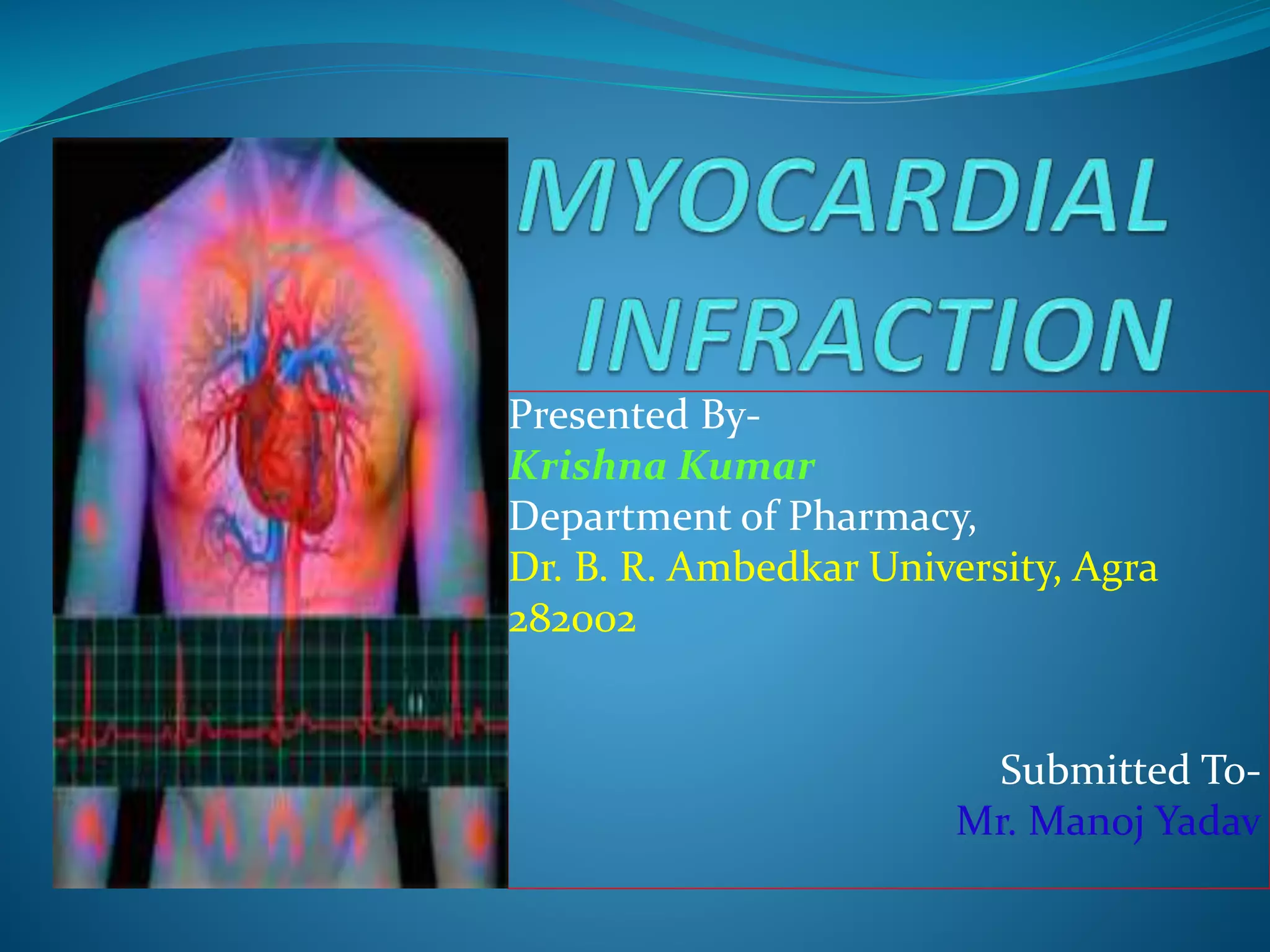 MYOCARDIAL INFRACTION

Presented By-
Krishna Kumar
Department of Pharmacy,
Dr. B. R. Ambedkar University, Agra 282002

Submitted To-
Mr. Manoj Yadav